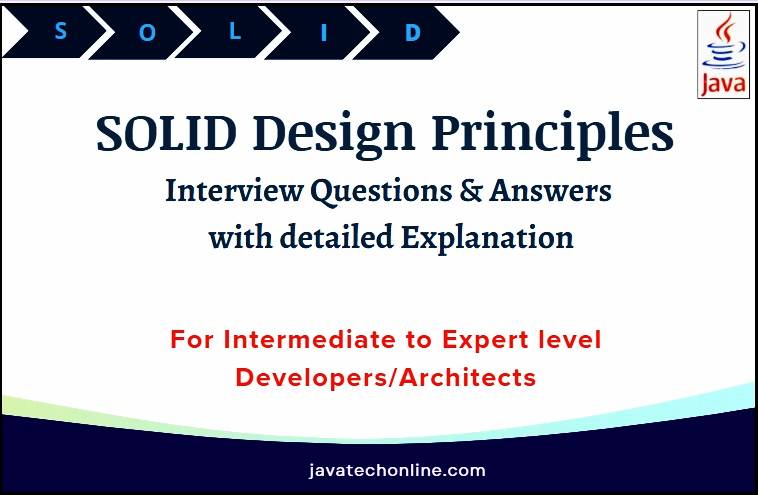 S O L I D

Java

SOLID Design Principles

Interview Questions & Answers with detailed Explanation

For Intermediate to Expert level Developers/Architects

javatechonline.com